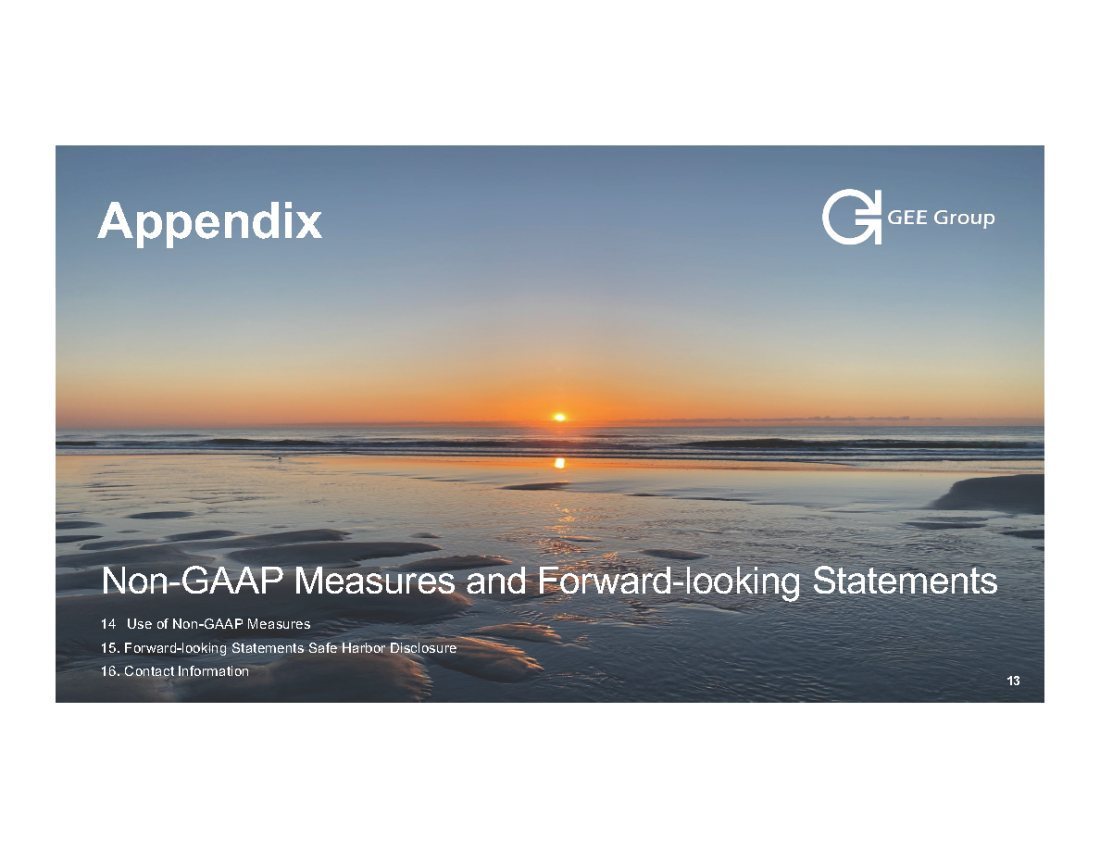 Appendix

GEE Group

Non-GAAP Measures and Forward-looking Statements

14 Use of Non-GAAP Measures
15. Forward-looking Statements Safe Harbor Disclosure
16. Contact Information

13